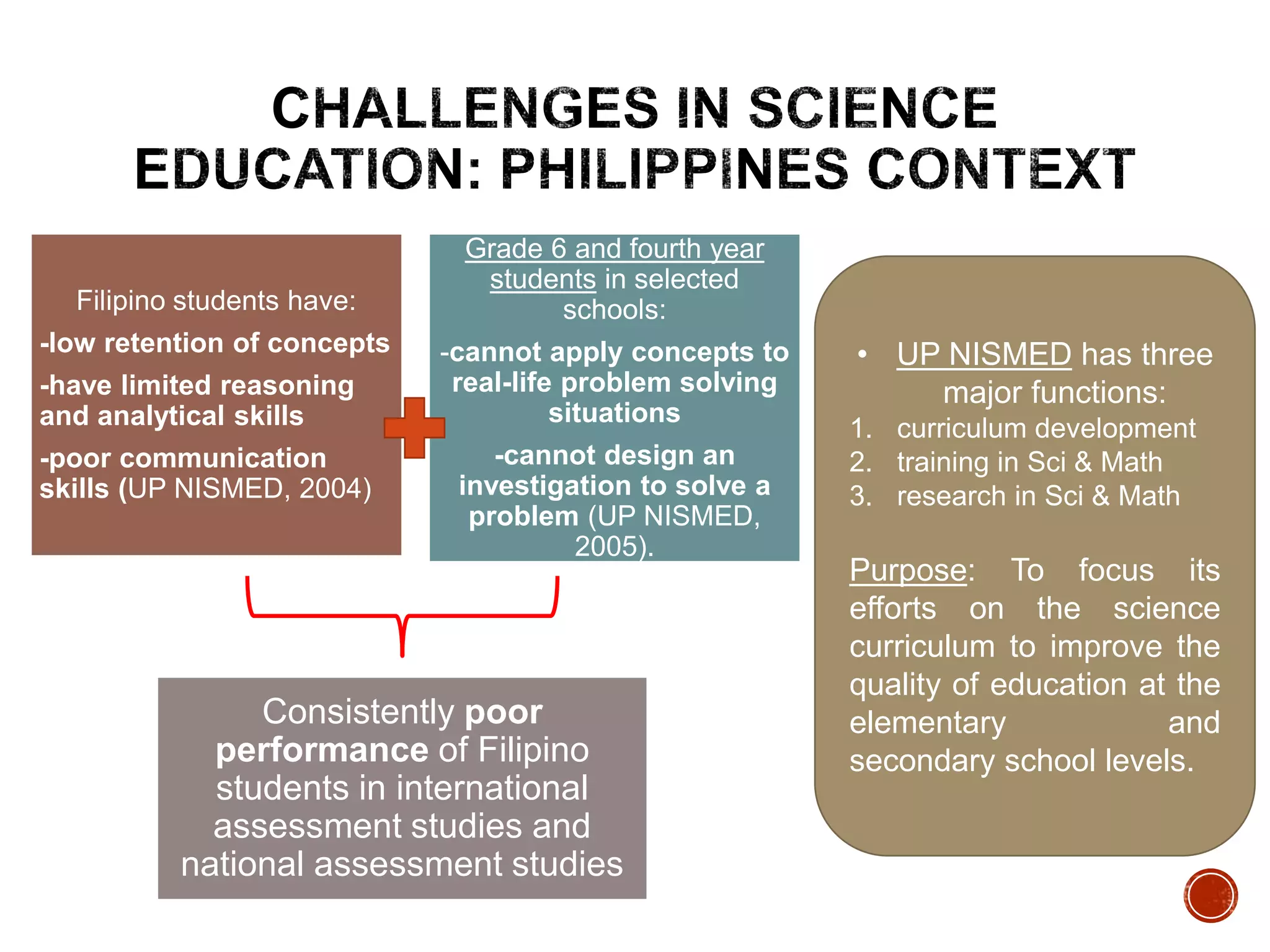 CHALLENGES IN SCIENCE EDUCATION: PHILIPPINES CONTEXT

Filipino students have:

-low retention of concepts

-have limited reasoning and analytical skills

-poor communication skills (UP NISMED, 2004)

Grade 6 and fourth year students in selected schools:

-cannot apply concepts to real-life problem solving situations

-cannot design an investigation to solve a problem (UP NISMED, 2005).

Consistently poor performance of Filipino students in international assessment studies and national assessment studies

• UP NISMED has three major functions:
1. curriculum development
2. training in Sci & Math
3. research in Sci & Math

Purpose: To focus its efforts on the science curriculum to improve the quality of education at the elementary and secondary school levels.